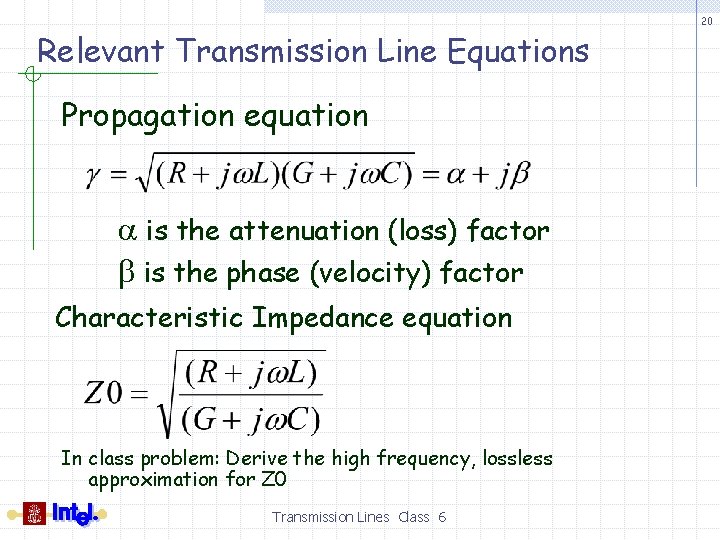 20

Relevant Transmission Line Equations

Propagation equation

$\gamma = \sqrt{(R + j\omega L)(G + j\omega C)} = \alpha + j\beta$

$\alpha$ is the attenuation (loss) factor

$\beta$ is the phase (velocity) factor

Characteristic Impedance equation

$Z0 = \sqrt{\frac{(R + j\omega L)}{(G + j\omega C)}}$

In class problem: Derive the high frequency, lossless approximation for Z0

Intel.

Transmission Lines Class 6